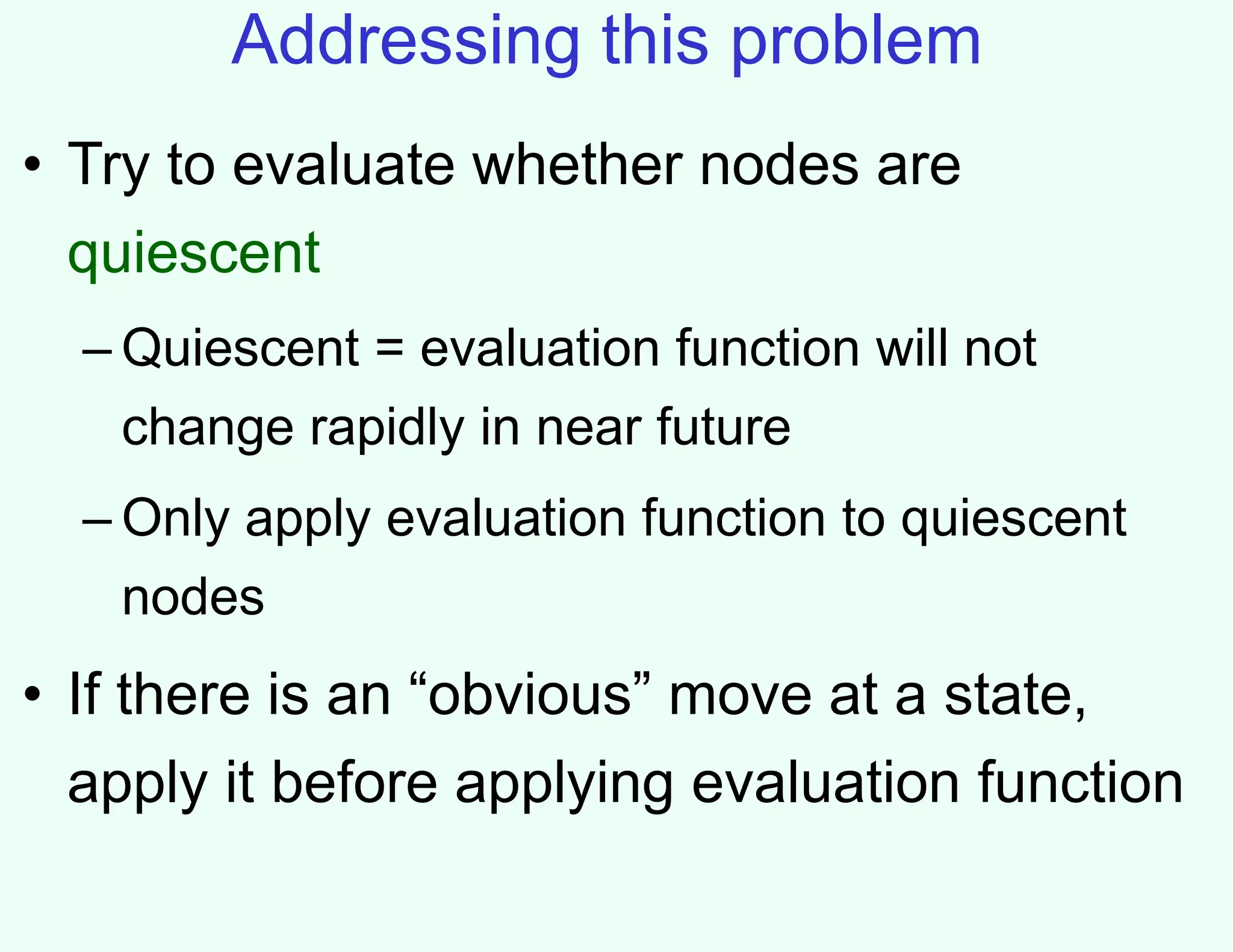 Addressing this problem

• Try to evaluate whether nodes are quiescent

– Quiescent = evaluation function will not change rapidly in near future

– Only apply evaluation function to quiescent nodes

• If there is an “obvious” move at a state, apply it before applying evaluation function